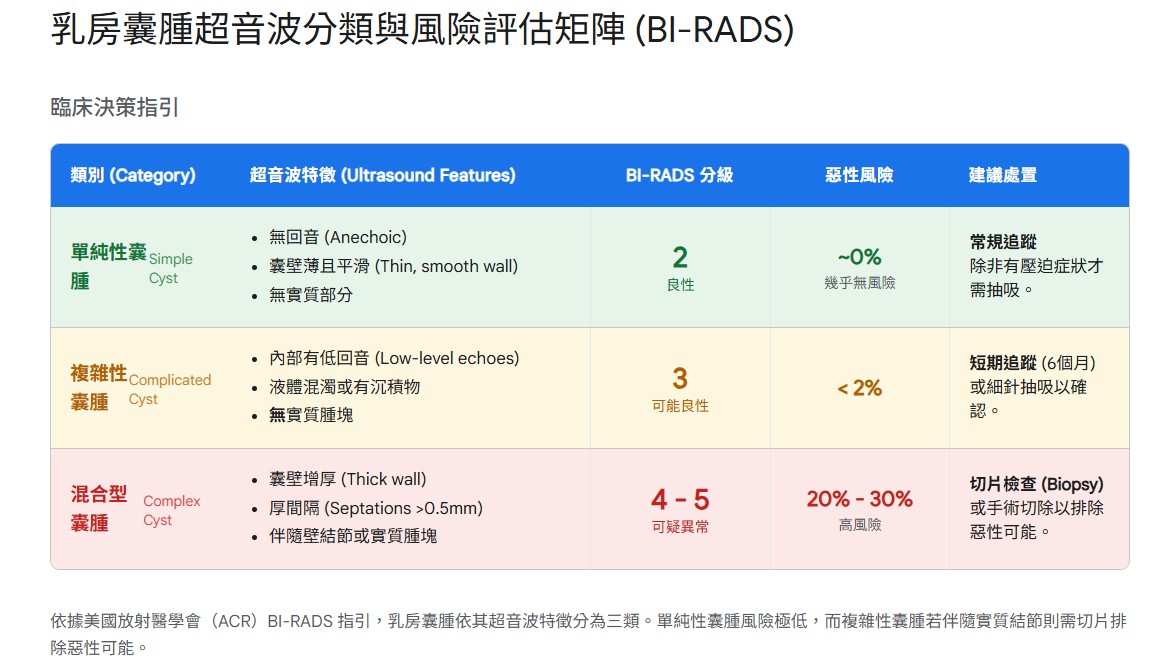 乳房囊腫超音波分類與風險評估矩陣 (BI-RADS)

臨床決策指引

| 類別 (Category) | 超音波特徵 (Ultrasound Features) | BI-RADS 分級 | 惡性風險 | 建議處置 |
|---|---|---|---|---|
| 單純性囊腫 Simple Cyst | • 無回音 (Anechoic) • 囊壁薄且平滑 (Thin, smooth wall) • 無實質部分 | 2 良性 | ~0% 幾乎無風險 | 常規追蹤 除非有壓迫症狀才需抽吸。 |
| 複雜性囊腫 Complicated Cyst | • 內部有低回音 (Low-level echoes) • 液體混濁或有沉積物 • 無實質腫塊 | 3 可能良性 | < 2% | 短期追蹤 (6個月) 或細針抽吸以確認。 |
| 混合型囊腫 Complex Cyst | • 囊壁增厚 (Thick wall) • 厚間隔 (Septations >0.5mm) • 伴隨壁結節或實質腫塊 | 4 - 5 可疑異常 | 20% - 30% 高風險 | 切片檢查 (Biopsy) 或手術切除以排除惡性可能。 |

依據美國放射醫學會（ACR）BI-RADS 指引，乳房囊腫依其超音波特徵分為三類。單純性囊腫風險極低，而複雜性囊腫若伴隨實質結節則需切片排除惡性可能。